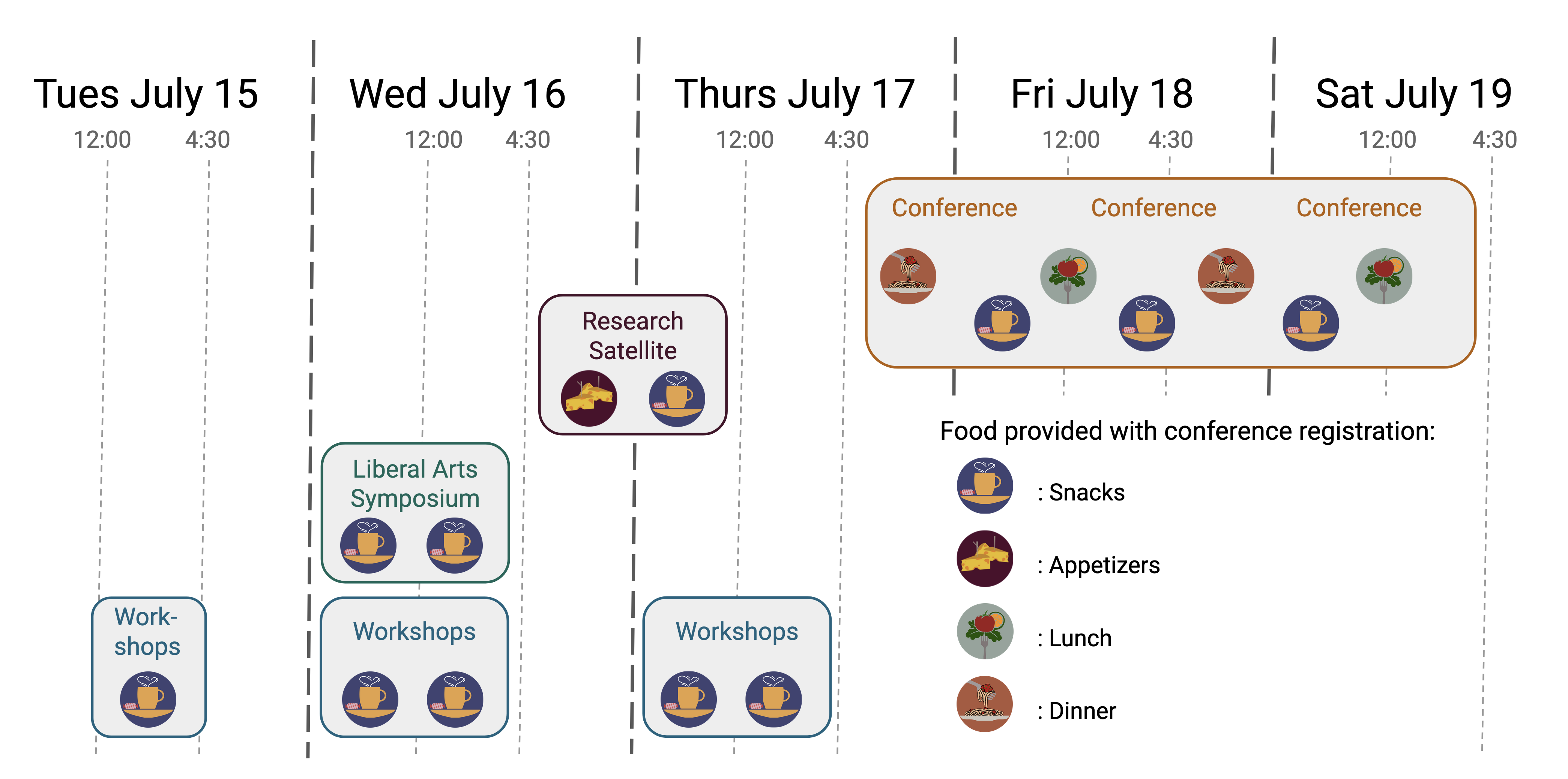 Tues July 15

12:00 4:30

Wed July 16

12:00 4:30

Thurs July 17

12:00 4:30

Fri July 18

12:00 4:30

Sat July 19

12:00 4:30

Conference Conference Conference

Research Satellite

Liberal Arts Symposium

Work-shops

Workshops

Workshops

Food provided with conference registration:

: Snacks

: Appetizers

: Lunch

: Dinner